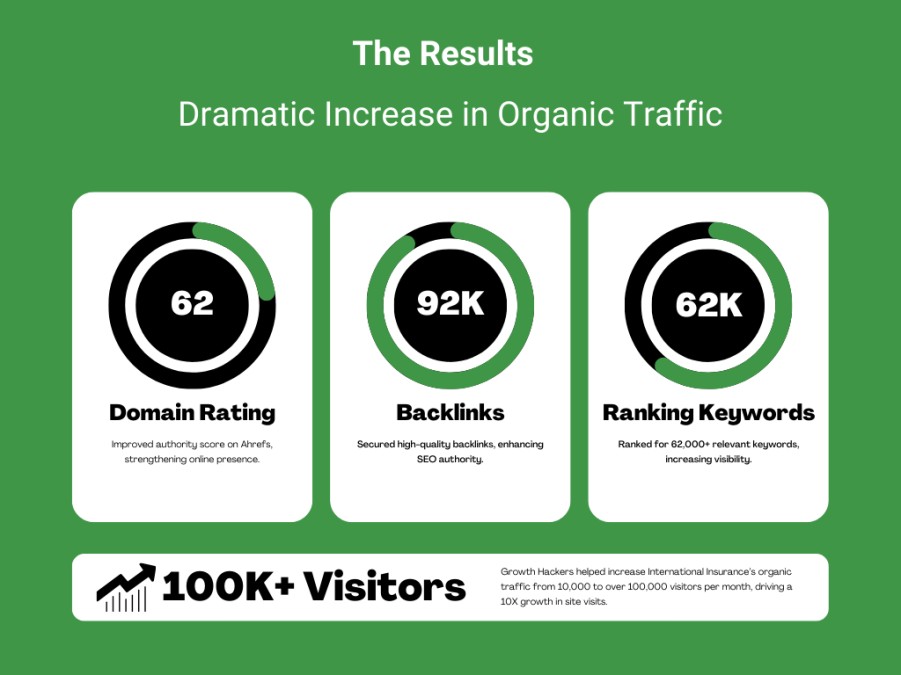 The Results

Dramatic Increase in Organic Traffic

62

Domain Rating

Improved authority score on Ahrefs, strengthening online presence.

92K

Backlinks

Secured high-quality backlinks, enhancing SEO authority.

62K

Ranking Keywords

Ranked for 62,000+ relevant keywords, increasing visibility.

100K+ Visitors

Growth Hackers helped increase International Insurance's organic traffic from 10,000 to over 100,000 visitors per month, driving a 10X growth in site visits.